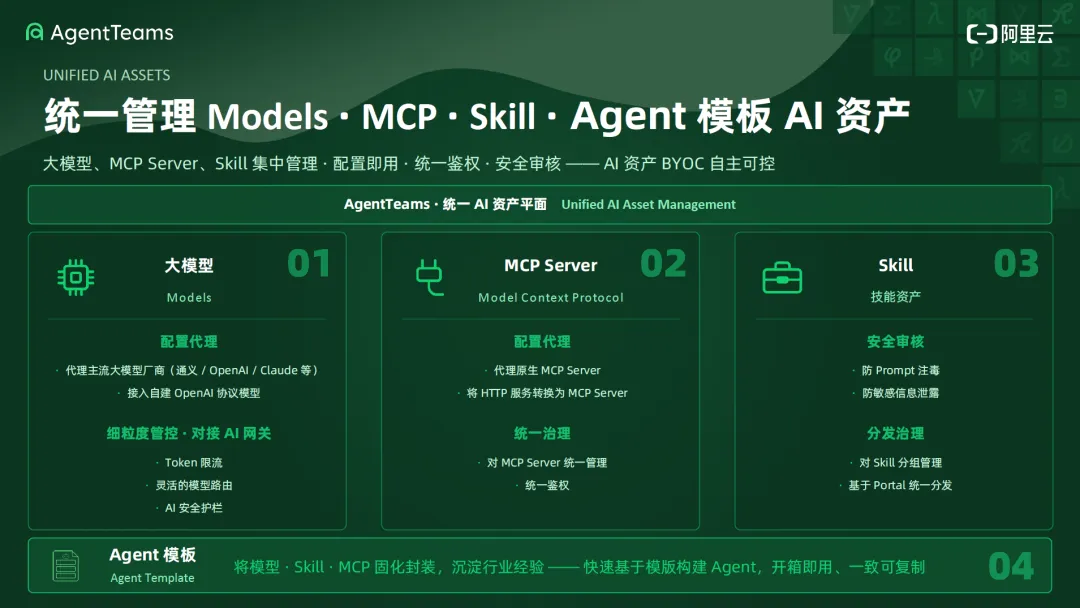 AgentTeams

阿里云

UNIFIED AI ASSETS

统一管理 Models · MCP · Skill · Agent 模板 AI 资产

大模型、MCP Server、Skill 集中管理 · 配置即用 · 统一鉴权 · 安全审核 —— AI 资产 BYOC 自主可控

AgentTeams · 统一 AI 资产平面 Unified AI Asset Management

大模型
Models
01

配置代理
· 代理主流大模型厂商（通义 / OpenAI / Claude 等）
· 接入自建 OpenAI 协议模型

细粒度管控 · 对接 AI 网关
· Token 限流
· 灵活的模型路由
· AI 安全护栏

MCP Server
Model Context Protocol
02

配置代理
· 代理原生 MCP Server
· 将 HTTP 服务转换为 MCP Server

统一治理
· 对 MCP Server 统一管理
· 统一鉴权

Skill
技能资产
03

安全审核
· 防 Prompt 注毒
· 防敏感信息泄露

分发治理
· 对 Skill 分组管理
· 基于 Portal 统一分发

Agent 模板
Agent Template
将模型 · Skill · MCP 固化封装，沉淀行业经验 —— 快速基于模版构建 Agent，开箱即用、一致可复制
04